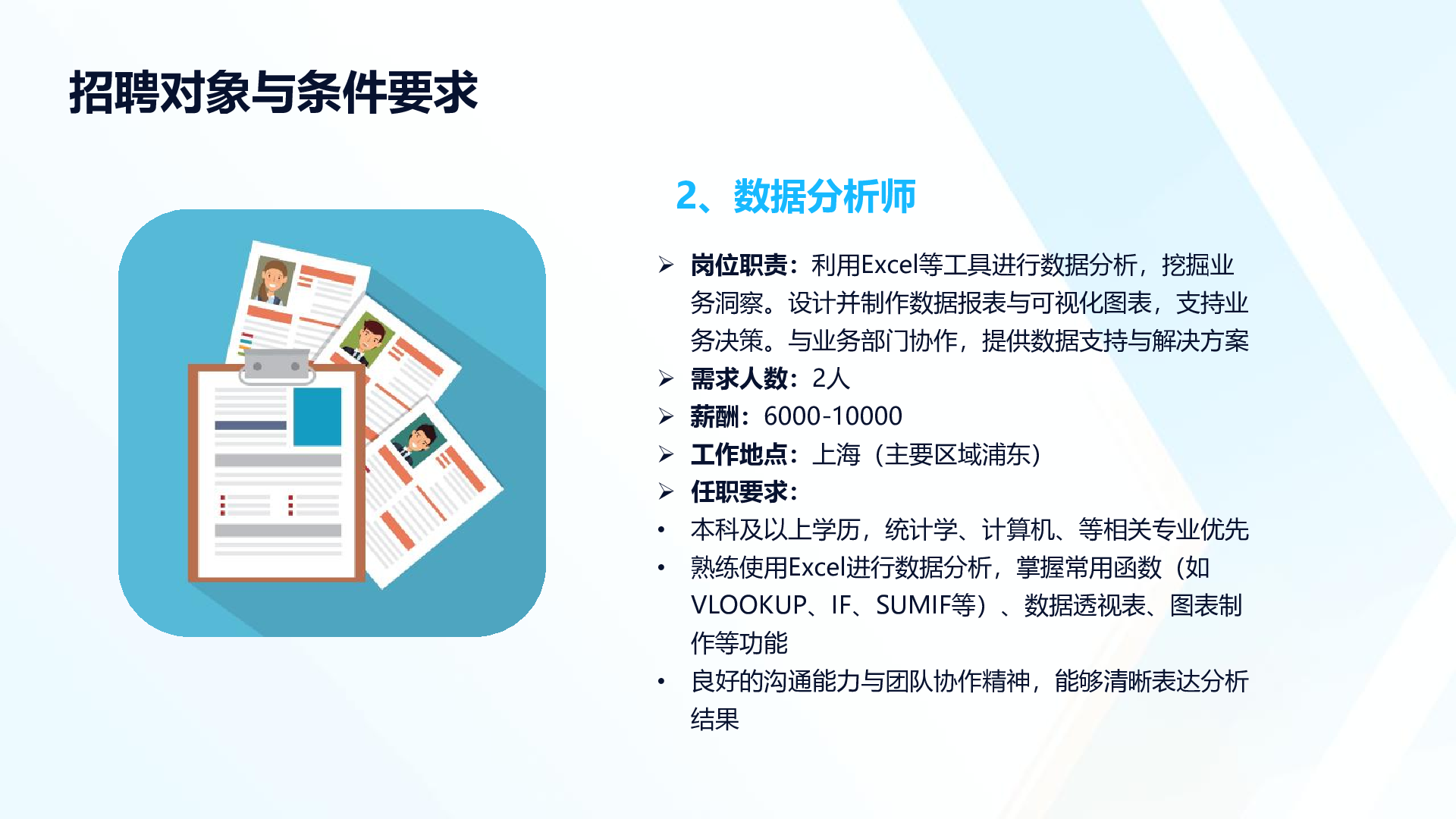 招聘对象与条件要求

2、数据分析师

➢ 岗位职责：利用Excel等工具进行数据分析，挖掘业务洞察。设计并制作数据报表与可视化图表，支持业务决策。与业务部门协作，提供数据支持与解决方案
➢ 需求人数：2人
➢ 薪酬：6000-10000
➢ 工作地点：上海（主要区域浦东）
➢ 任职要求：
• 本科及以上学历，统计学、计算机、等相关专业优先
• 熟练使用Excel进行数据分析，掌握常用函数（如VLOOKUP、IF、SUMIF等）、数据透视表、图表制作等功能
• 良好的沟通能力与团队协作精神，能够清晰表达分析结果